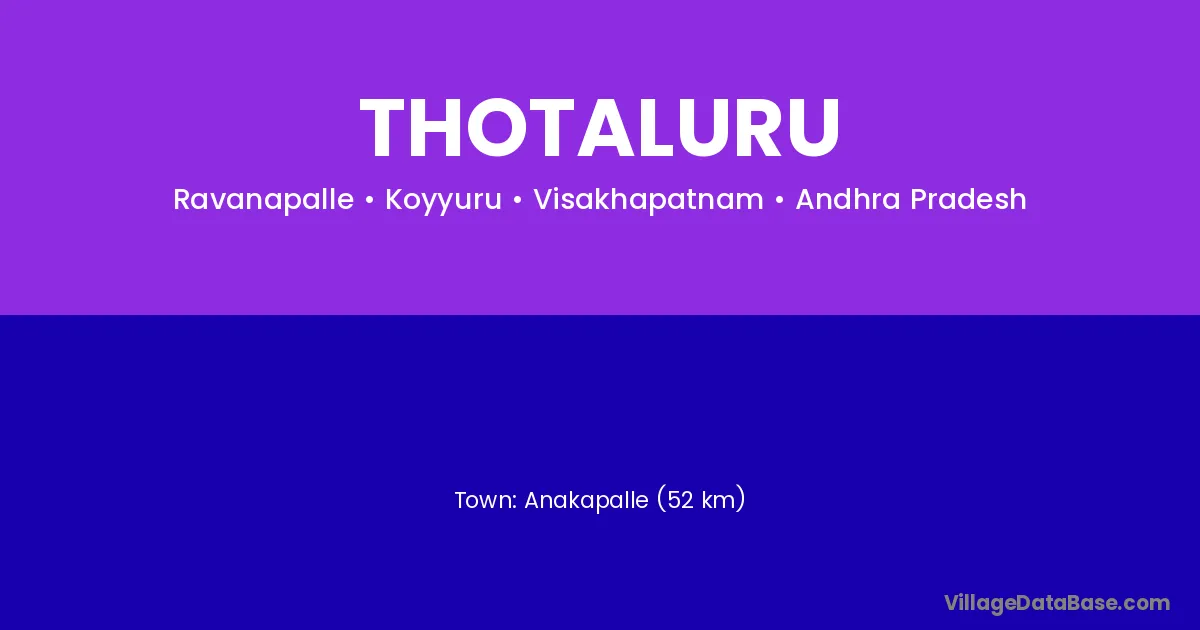 THOTALURU

Ravanapalle • Koyyuru • Visakhapatnam • Andhra Pradesh

Town: Anakapalle (52 km)

VillageDataBase.com